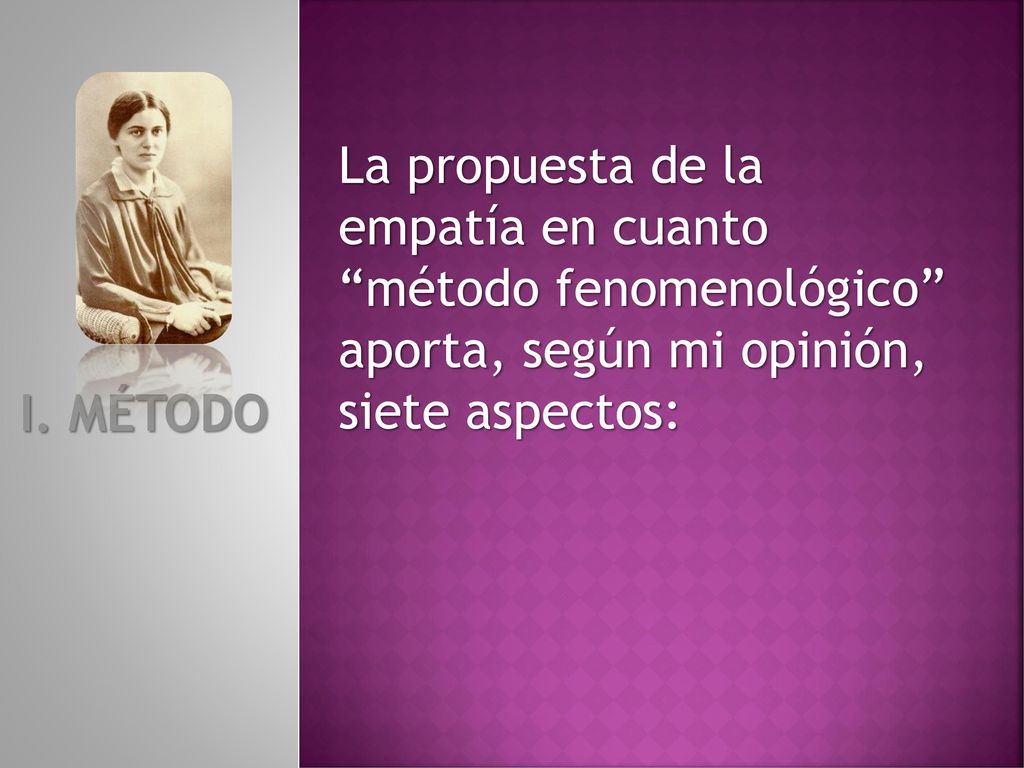 I. MÉTODO

La propuesta de la empatía en cuanto “método fenomenológico” aporta, según mi opinión, siete aspectos: